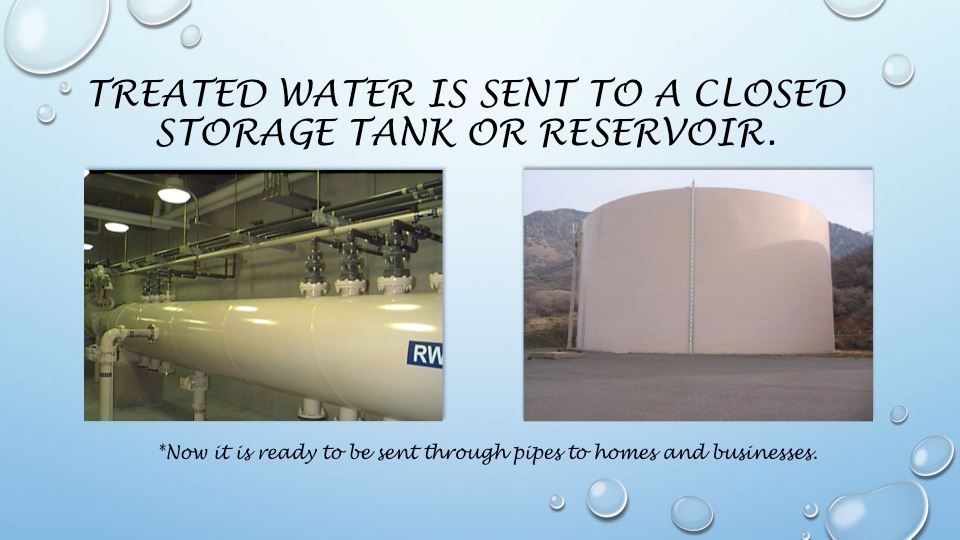 TREATED WATER IS SENT TO A CLOSED STORAGE TANK OR RESERVOIR.

RW

*Now it is ready to be sent through pipes to homes and businesses.